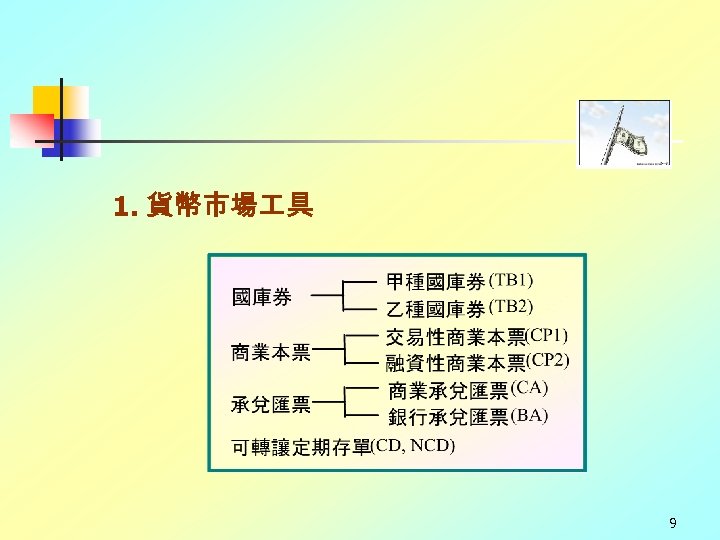 1. 貨幣市場工具

國庫券
甲種國庫券(TB1)
乙種國庫券(TB2)

商業本票
交易性商業本票(CP1)
融資性商業本票(CP2)

承兌匯票
商業承兌匯票(CA)
銀行承兌匯票(BA)

可轉讓定期存單(CD, NCD)

9